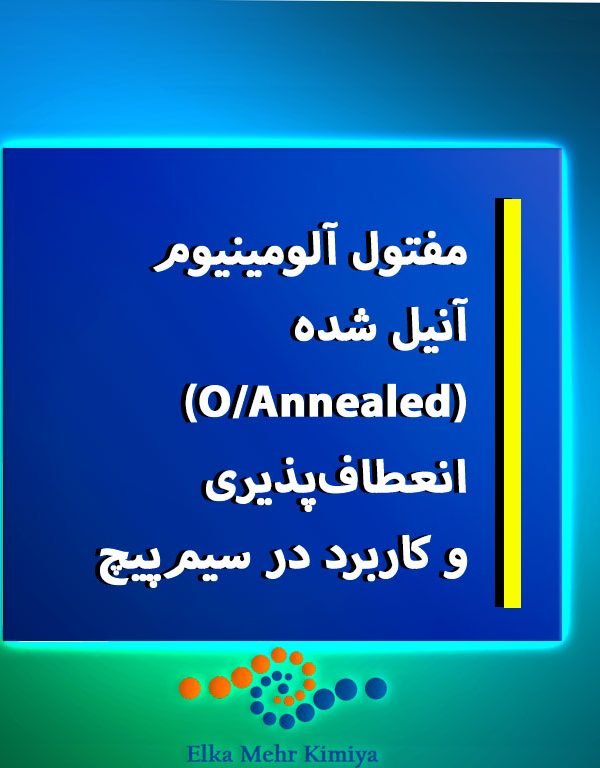 مفتول آلومینیوم
آنیل شده
(O/Annealed)
انعطاف‌پذیری
و کاربرد در سیم‌پیچ

Elka Mehr Kimiya